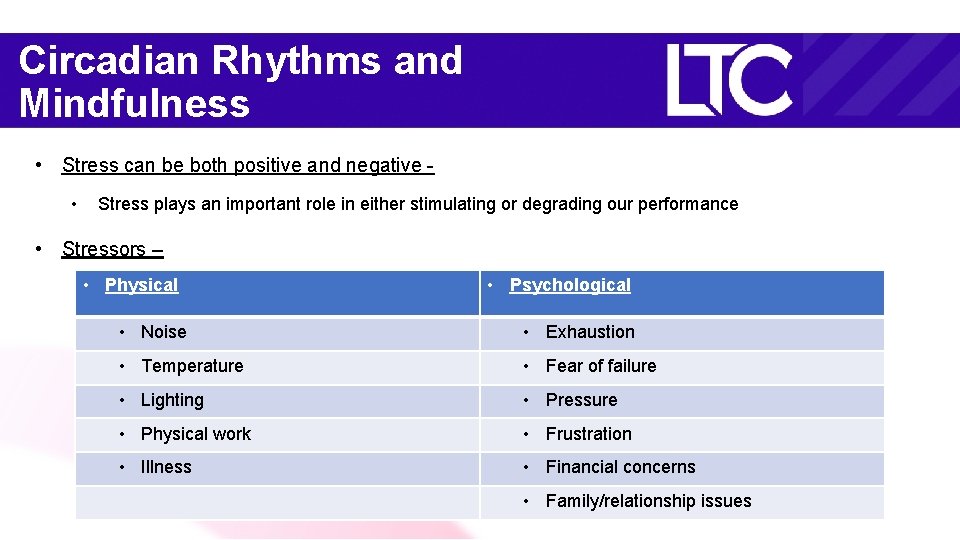 Circadian Rhythms and Mindfulness

LTC

• Stress can be both positive and negative -

• Stress plays an important role in either stimulating or degrading our performance

• Stressors –

| • Physical | • Psychological |
|---|---|
| • Noise | • Exhaustion |
| • Temperature | • Fear of failure |
| • Lighting | • Pressure |
| • Physical work | • Frustration |
| • Illness | • Financial concerns |
| | • Family/relationship issues |